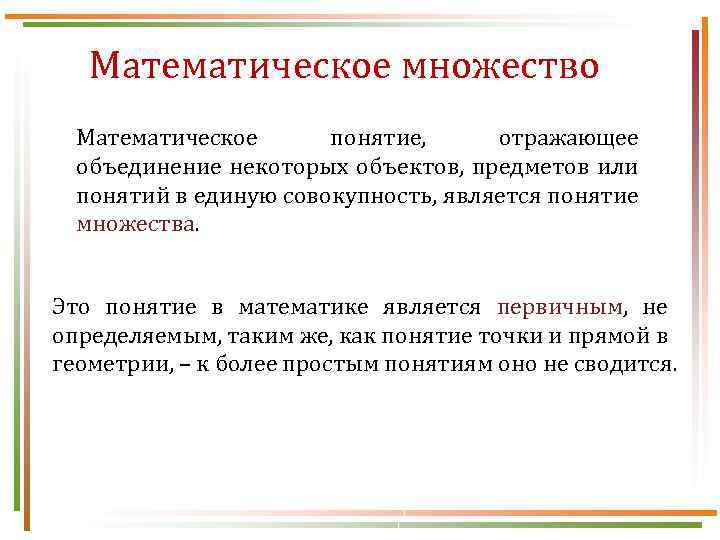 Математическое множество

Математическое понятие, отражающее объединение некоторых объектов, предметов или понятий в единую совокупность, является понятие множества.

Это понятие в математике является первичным, не определяемым, таким же, как понятие точки и прямой в геометрии, – к более простым понятиям оно не сводится.